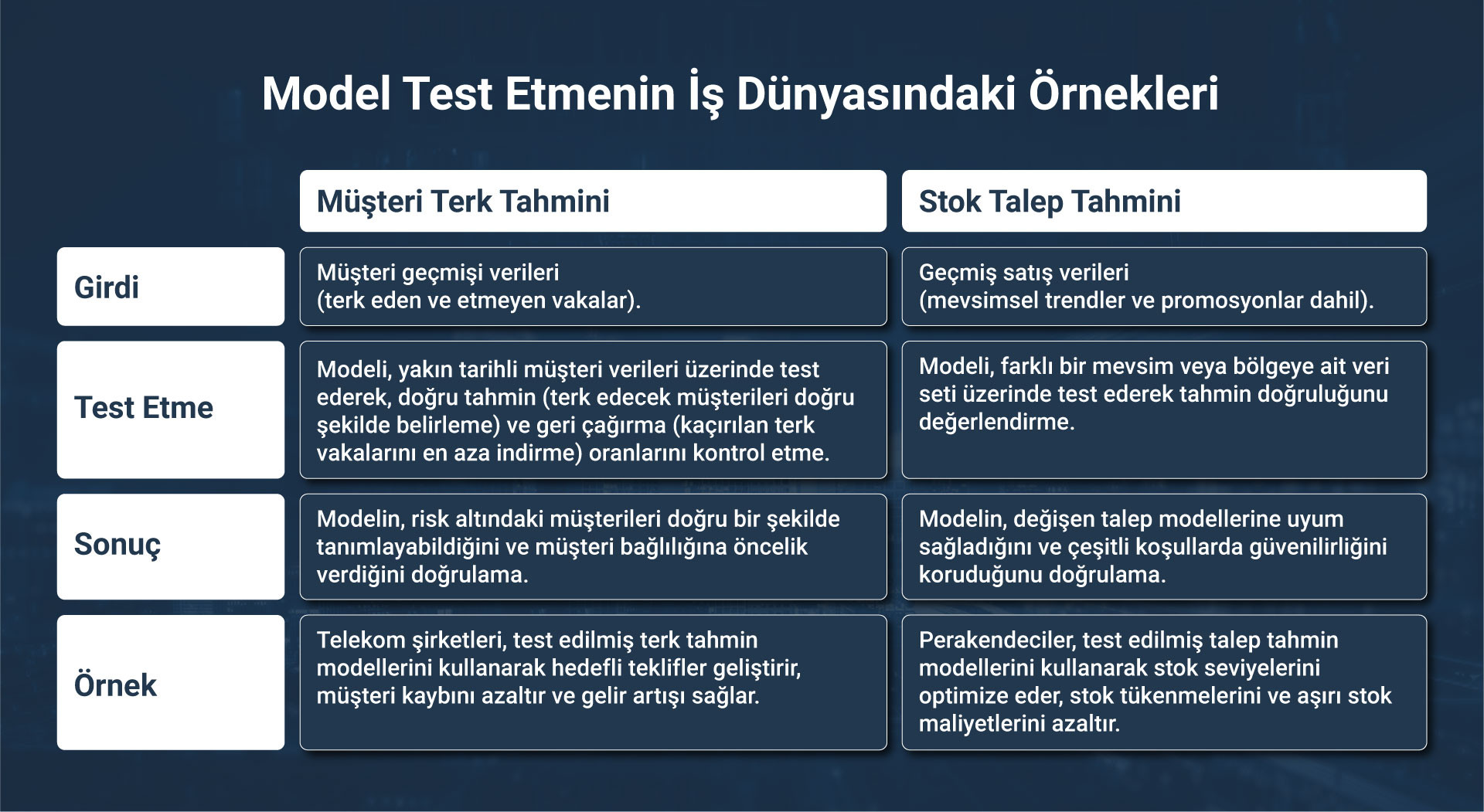 Model Test Etmenin İş Dünyasındaki Örnekleri

| | Müşteri Terk Tahmini | Stok Talep Tahmini |
|---|---|---|
| Girdi | Müşteri geçmişi verileri (terk eden ve etmeyen vakalar). | Geçmiş satış verileri (mevsimsel trendler ve promosyonlar dahil). |
| Test Etme | Modeli, yakın tarihli müşteri verileri üzerinde test ederek, doğru tahmin (terk edecek müşterileri doğru şekilde belirleme) ve geri çağırma (kaçırılan terk vakalarını en aza indirme) oranlarını kontrol etme. | Modeli, farklı bir mevsim veya bölgeye ait veri seti üzerinde test ederek tahmin doğruluğunu değerlendirme. |
| Sonuç | Modelin, risk altındaki müşterileri doğru bir şekilde tanımlayabildiğini ve müşteri bağlılığına öncelik verdiğini doğrulama. | Modelin, değişen talep modellerine uyum sağladığını ve çeşitli koşullarda güvenilirliğini koruduğunu doğrulama. |
| Örnek | Telekom şirketleri, test edilmiş terk tahmin modellerini kullanarak hedefli teklifler geliştirir, müşteri kaybını azaltır ve gelir artışı sağlar. | Perakendeciler, test edilmiş talep tahmin modellerini kullanarak stok seviyelerini optimize eder, stok tükenmelerini ve aşırı stok maliyetlerini azaltır. |